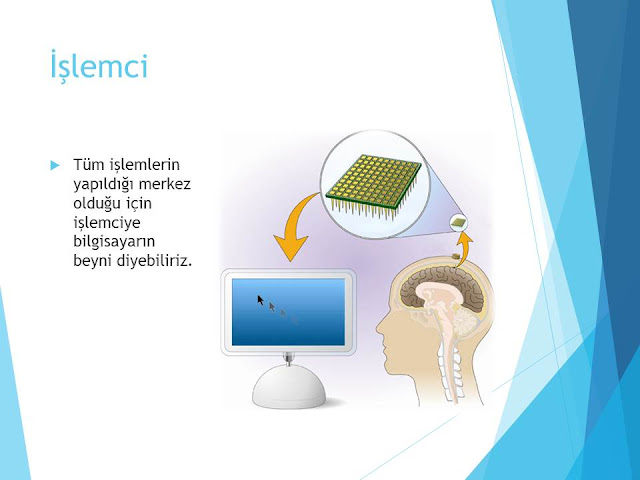 İşlemci

Tüm işlemlerin yapıldığı merkez olduğu için işlemciye bilgisayarın beyni diyebiliriz.